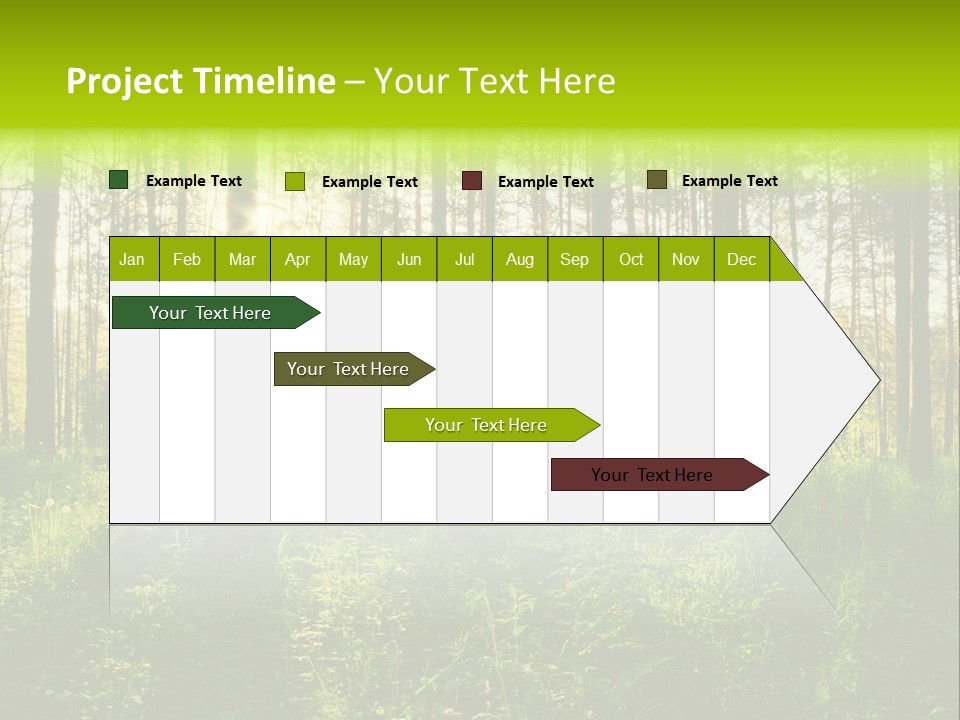 Project Timeline – Your Text Here

Example Text
Example Text
Example Text
Example Text

| Jan | Feb | Mar | Apr | May | Jun | Jul | Aug | Sep | Oct | Nov | Dec |
|---|---|---|---|---|---|---|---|---|---|---|---|

Your Text Here

Your Text Here

Your Text Here

Your Text Here